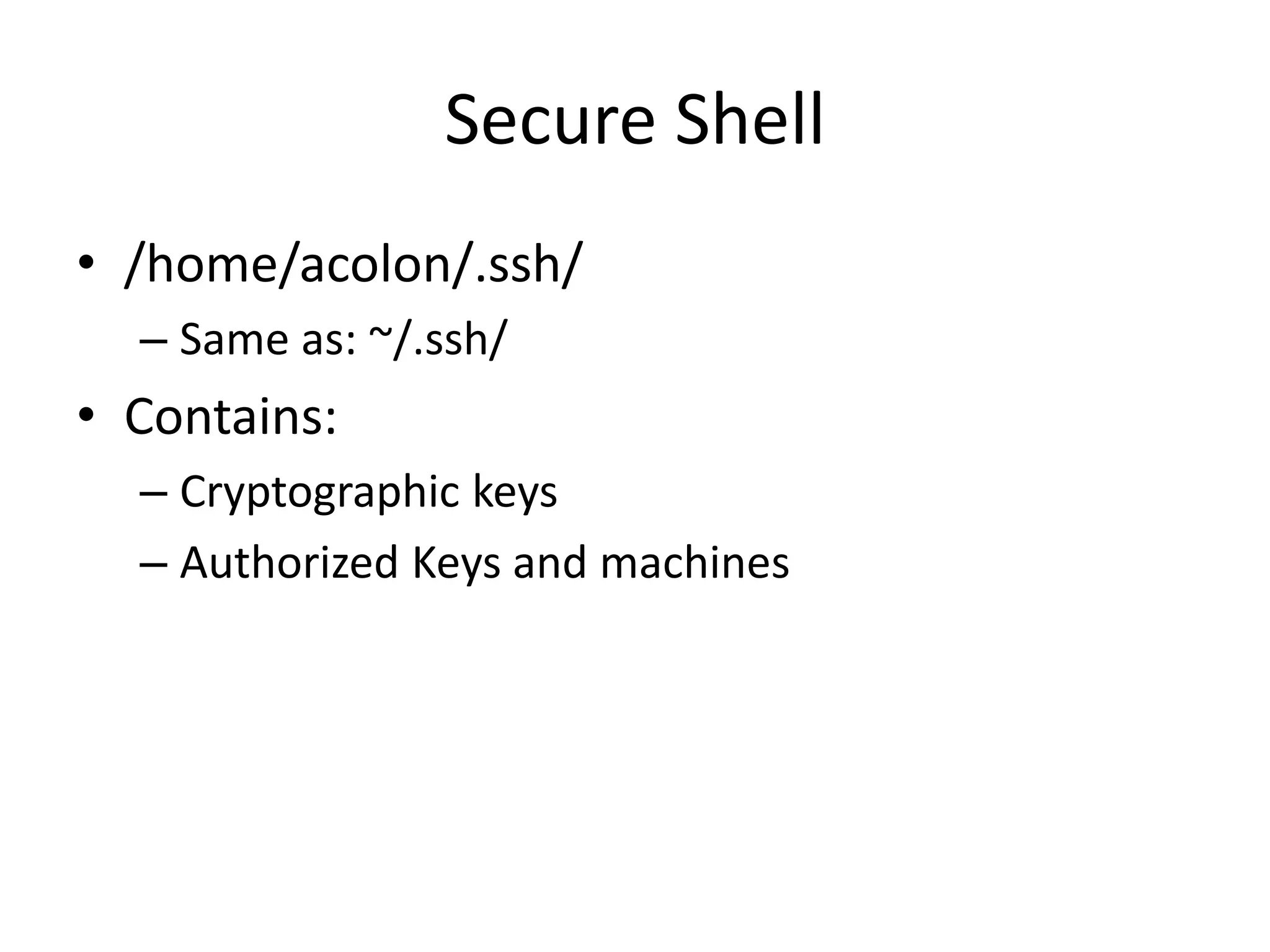 Secure Shell

• /home/acolon/.ssh/
– Same as: ~/.ssh/
• Contains:
– Cryptographic keys
– Authorized Keys and machines